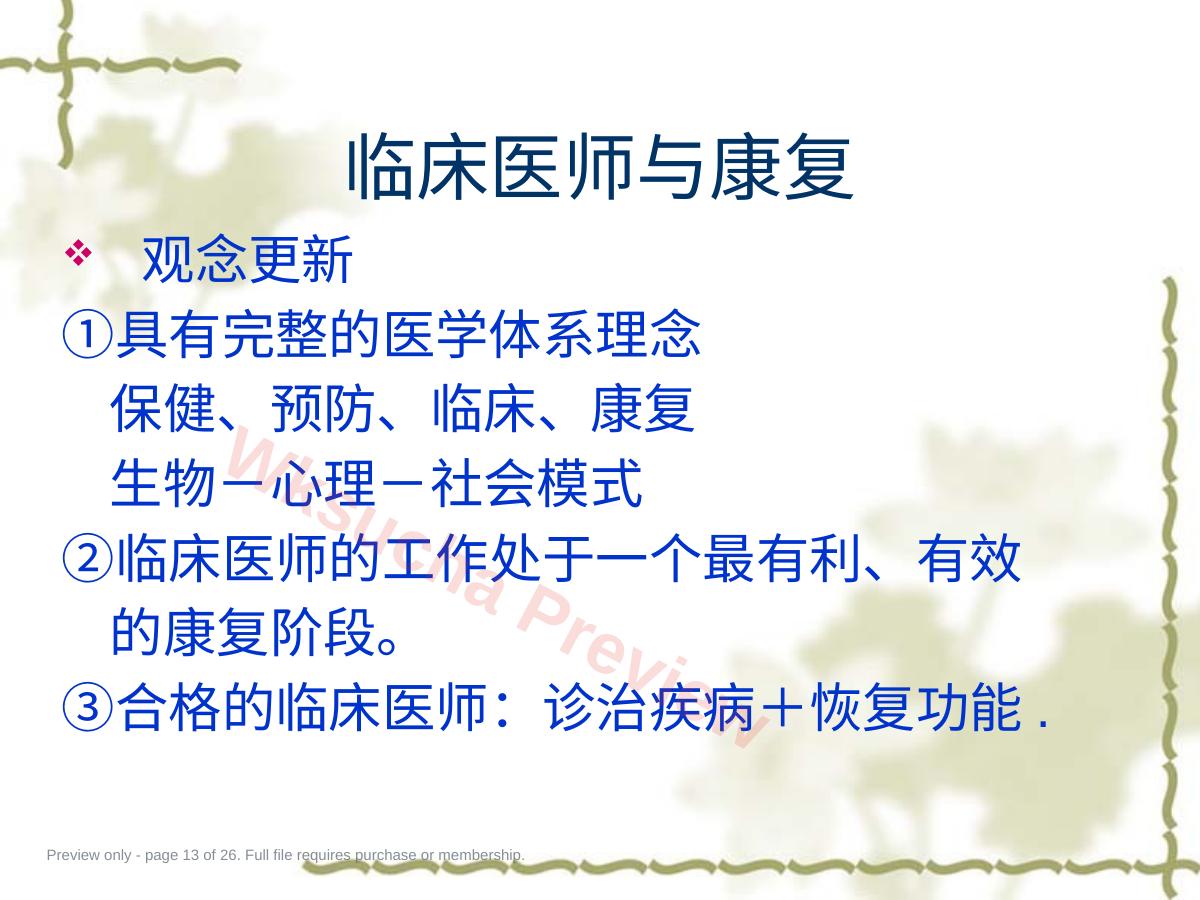 临床医师与康复

❖ 观念更新

①具有完整的医学体系理念
保健、预防、临床、康复
生物－心理－社会模式

②临床医师的工作处于一个最有利、有效的康复阶段。

③合格的临床医师：诊治疾病＋恢复功能 .

Wasucha Preview

Preview only - page 13 of 26. Full file requires purchase or membership.